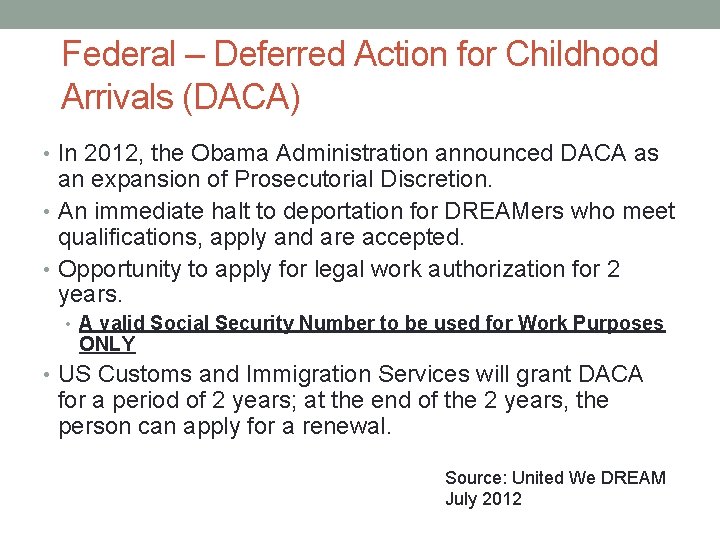 Federal – Deferred Action for Childhood Arrivals (DACA)

• In 2012, the Obama Administration announced DACA as an expansion of Prosecutorial Discretion.
• An immediate halt to deportation for DREAMers who meet qualifications, apply and are accepted.
• Opportunity to apply for legal work authorization for 2 years.
  • A valid Social Security Number to be used for Work Purposes ONLY
• US Customs and Immigration Services will grant DACA for a period of 2 years; at the end of the 2 years, the person can apply for a renewal.

Source: United We DREAM
July 2012